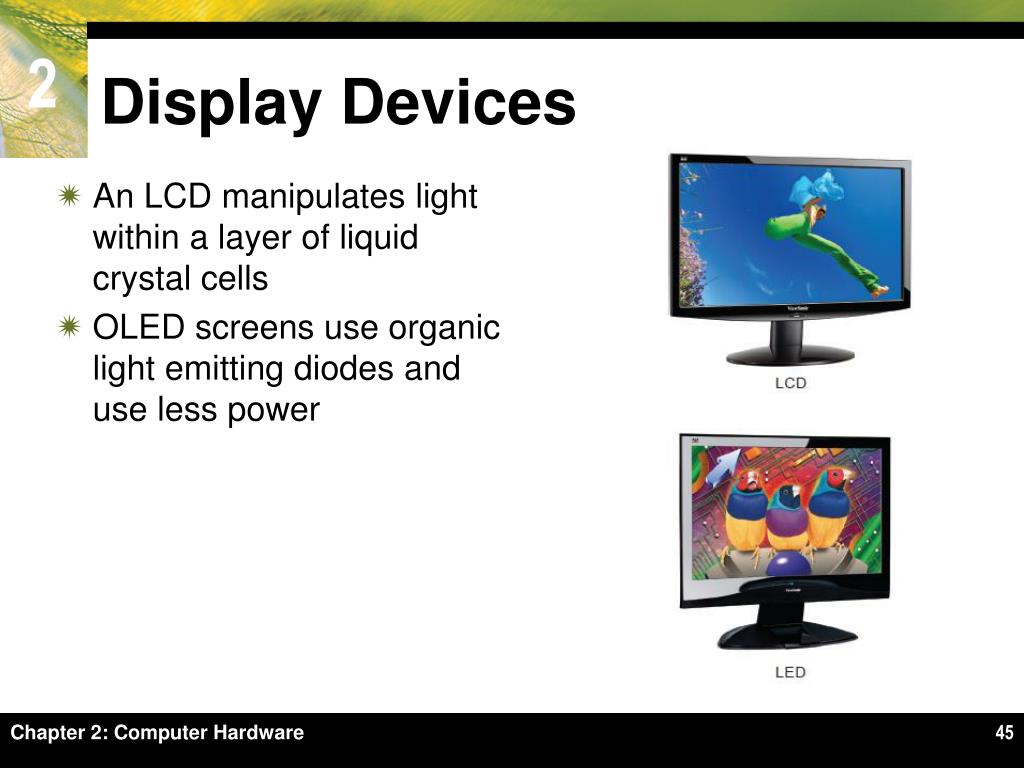 2

Display Devices

An LCD manipulates light within a layer of liquid crystal cells

OLED screens use organic light emitting diodes and use less power

ViewSonic

LCD

ViewSonic

LED

Chapter 2: Computer Hardware

45